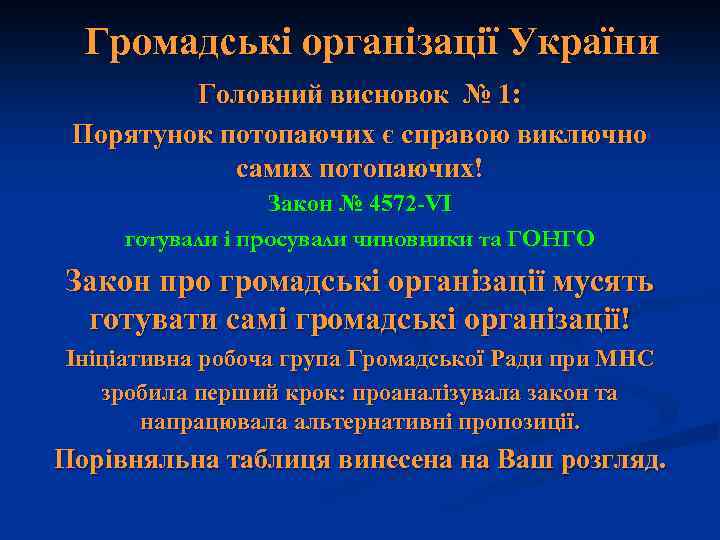 Громадські організації України

Головний висновок № 1:

Порятунок потопаючих є справою виключно самих потопаючих!

Закон № 4572-VI

готували і просували чиновники та ГОНГО

Закон про громадські організації мусять готувати самі громадські організації!

Ініціативна робоча група Громадської Ради при МНС

зробила перший крок: проаналізувала закон та напрацювала альтернативні пропозиції.

Порівняльна таблиця винесена на Ваш розгляд.